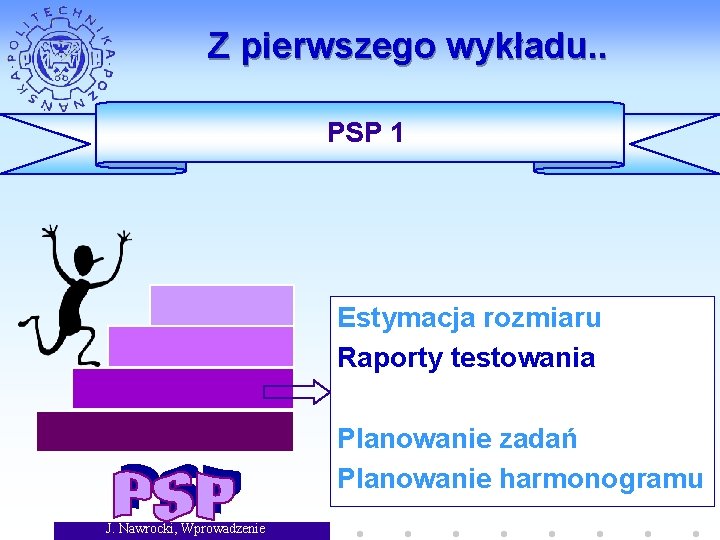 POLITECHNIKA POZNAŃSKA

Z pierwszego wykładu..

PSP 1

Estymacja rozmiaru
Raporty testowania

Planowanie zadań
Planowanie harmonogramu

PSP

J. Nawrocki, Wprowadzenie